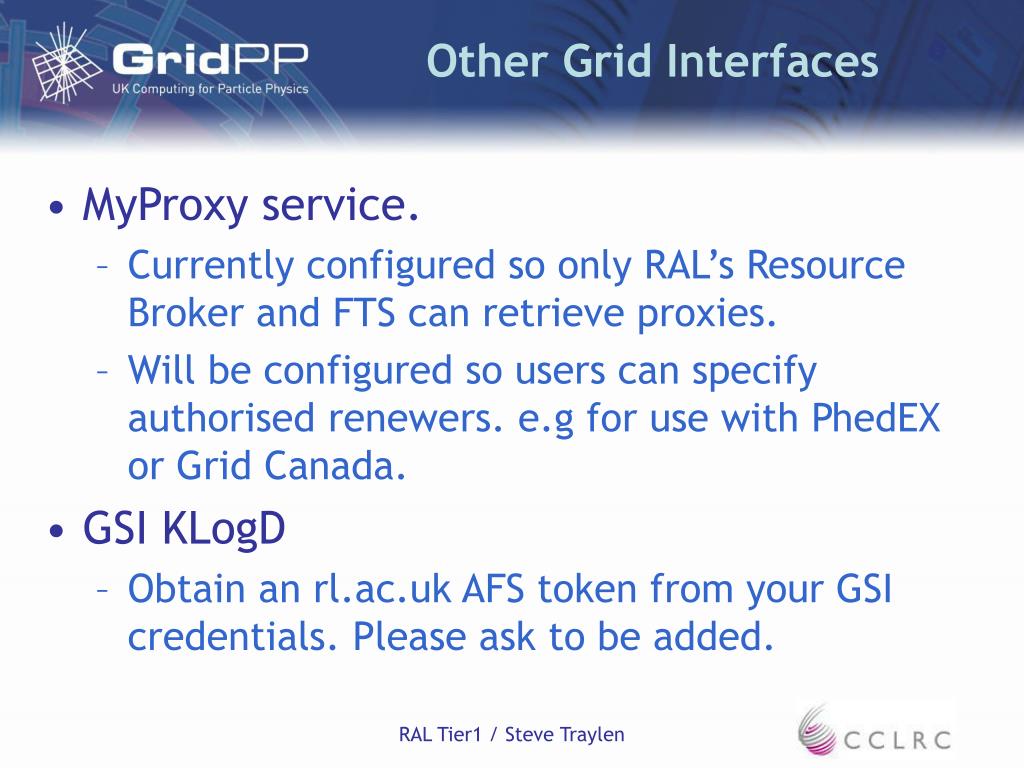 GridPP
UK Computing for Particle Physics

Other Grid Interfaces

• MyProxy service.
– Currently configured so only RAL's Resource Broker and FTS can retrieve proxies.
– Will be configured so users can specify authorised renewers. e.g for use with PhedEX or Grid Canada.

• GSI KLogD
– Obtain an rl.ac.uk AFS token from your GSI credentials. Please ask to be added.

RAL Tier1 / Steve Traylen

CCLRC